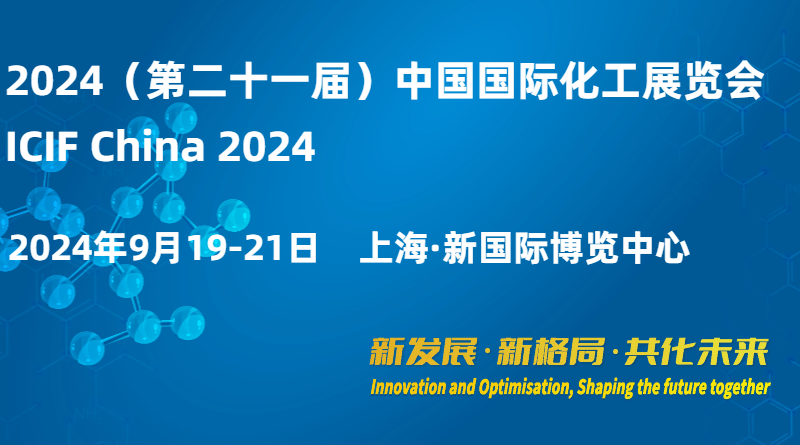 2024（第二十一届）中国国际化工展览会
ICIF China 2024

2024年9月19-21日　上海·新国际博览中心

新发展·新格局·共化未来
Innovation and Optimisation, Shaping the future together